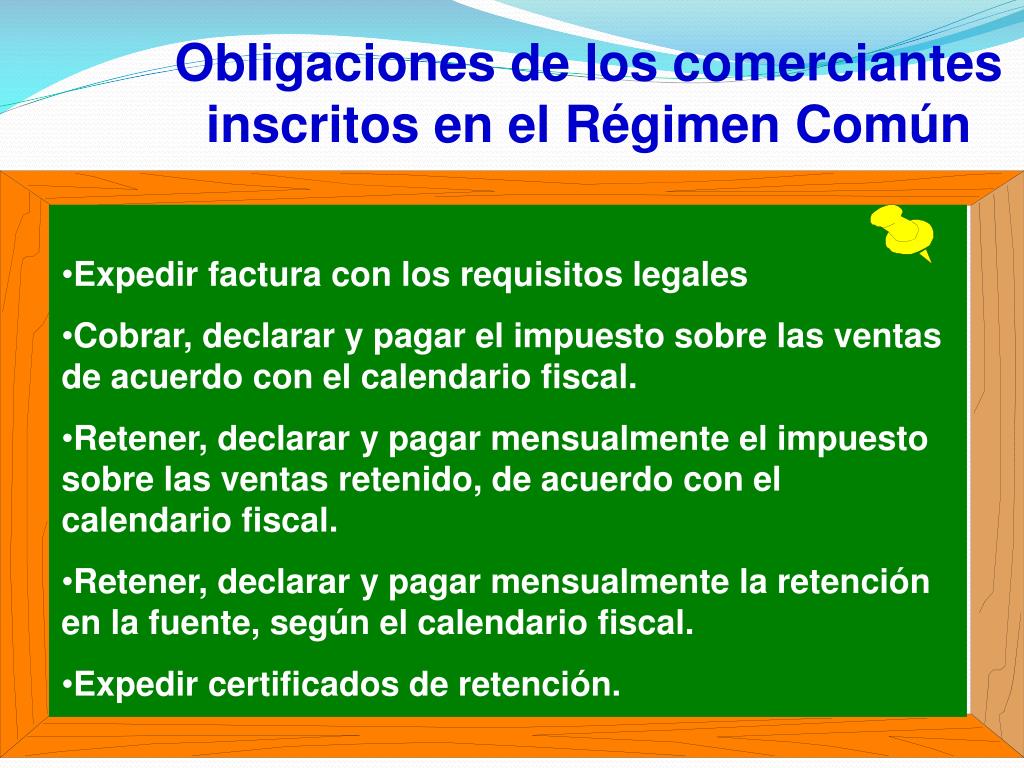 Obligaciones de los comerciantes inscritos en el Régimen Común

•Expedir factura con los requisitos legales

•Cobrar, declarar y pagar el impuesto sobre las ventas de acuerdo con el calendario fiscal.

•Retener, declarar y pagar mensualmente el impuesto sobre las ventas retenido, de acuerdo con el calendario fiscal.

•Retener, declarar y pagar mensualmente la retención en la fuente, según el calendario fiscal.

•Expedir certificados de retención.